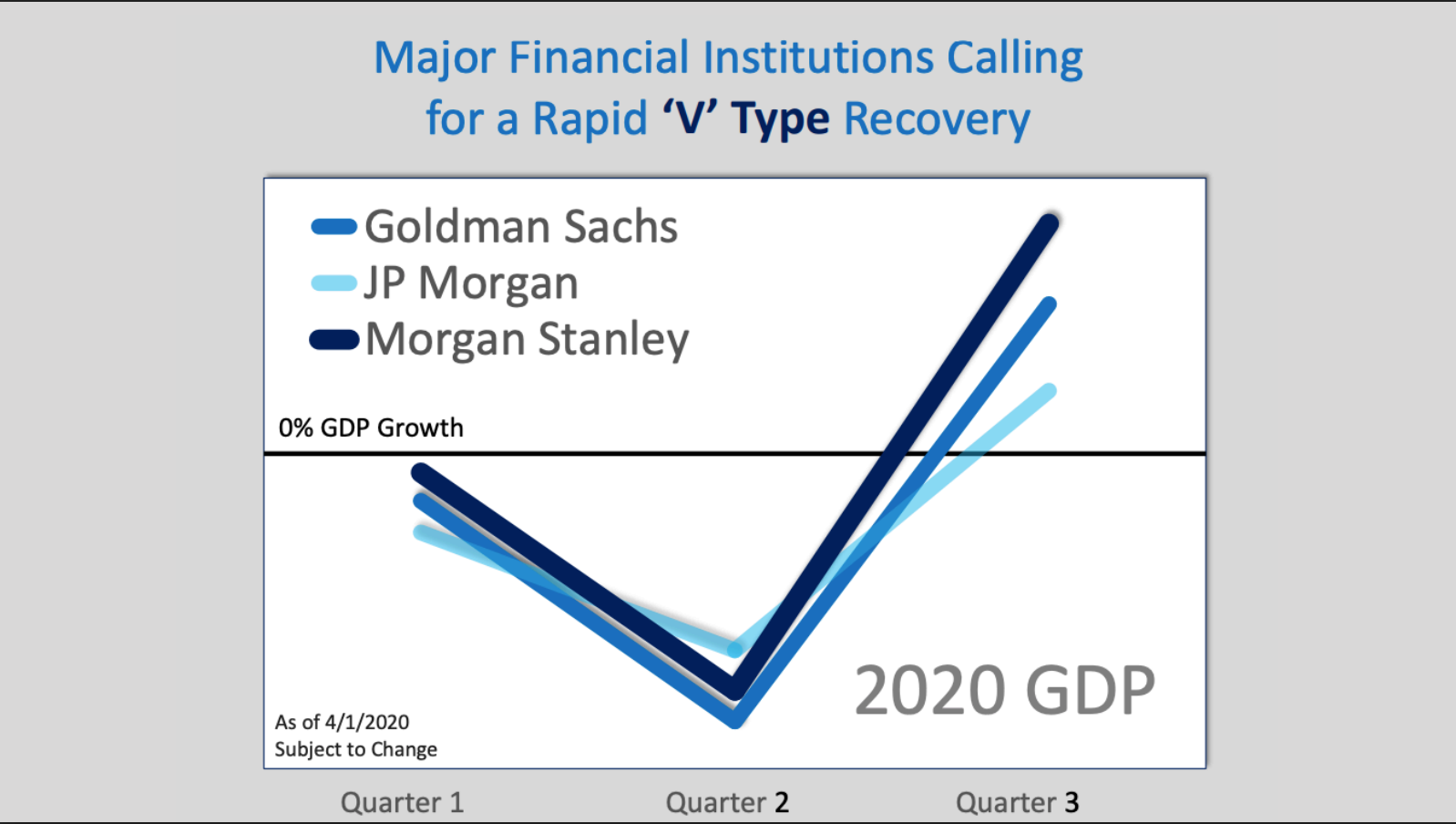 Major Financial Institutions Calling for a Rapid 'V' Type Recovery

Goldman Sachs
JP Morgan
Morgan Stanley

0% GDP Growth

2020 GDP

As of 4/1/2020
Subject to Change

Quarter 1
Quarter 2
Quarter 3